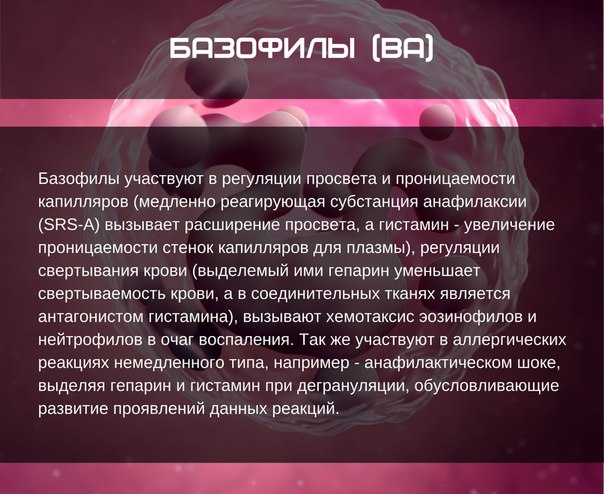 БАЗОФИЛЫ (BA)

Базофилы участвуют в регуляции просвета и проницаемости капилляров (медленно реагирующая субстанция анафилаксии (SRS-A) вызывает расширение просвета, а гистамин - увеличение проницаемости стенок капилляров для плазмы), регуляции свертывания крови (выделемый ими гепарин уменьшает свертываемость крови, а в соединительных тканях является антагонистом гистамина), вызывают хемотаксис эозинофилов и нейтрофилов в очаг воспаления. Так же участвуют в аллергических реакциях немедленного типа, например - анафилактическом шоке, выделяя гепарин и гистамин при дегрануляции, обусловливающие развитие проявлений данных реакций.